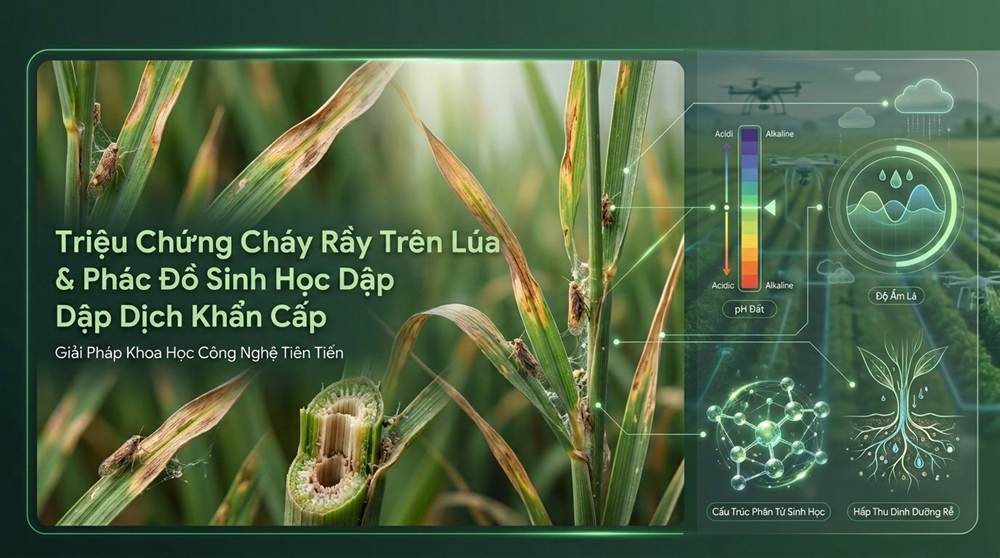 Triệu Chứng Cháy Rầy Trên Lúa & Phác Đồ Sinh Học Dập Dập Dịch Khẩn Cấp

Giải Pháp Khoa Học Công Nghệ Tiên Tiến

Acidi

Alkaline

Acidic

Alkaline

pH Đất

Độ Ẩm Lá

Cấu Trúc Phân Tử Sinh Học

Hấp Thu Dinh Dưỡng Rễ